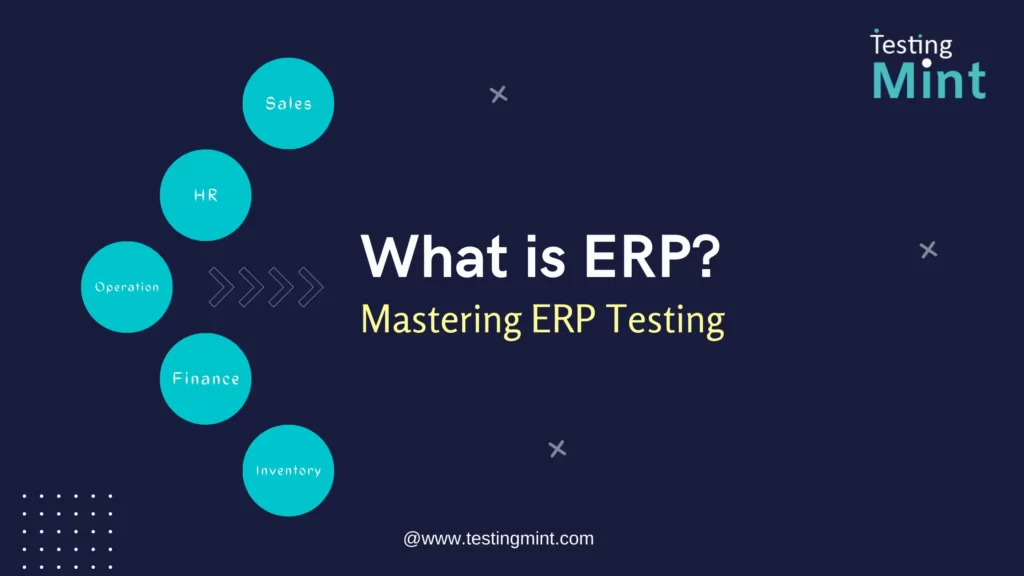 Testing
Mint

Sales

HR

Operation

Finance

Inventory

What is ERP?
Mastering ERP Testing

@www.testingmint.com